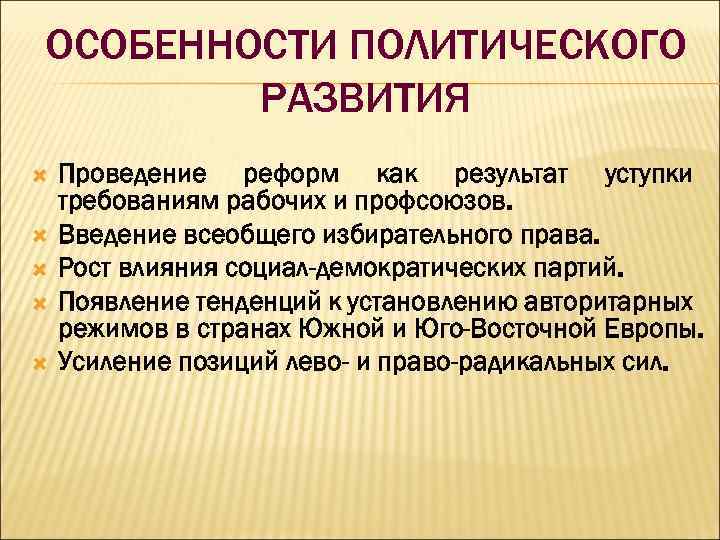 ОСОБЕННОСТИ ПОЛИТИЧЕСКОГО РАЗВИТИЯ

Проведение реформ как результат уступки требованиям рабочих и профсоюзов.
Введение всеобщего избирательного права.
Рост влияния социал-демократических партий.
Появление тенденций к установлению авторитарных режимов в странах Южной и Юго-Восточной Европы.
Усиление позиций лево- и право-радикальных сил.